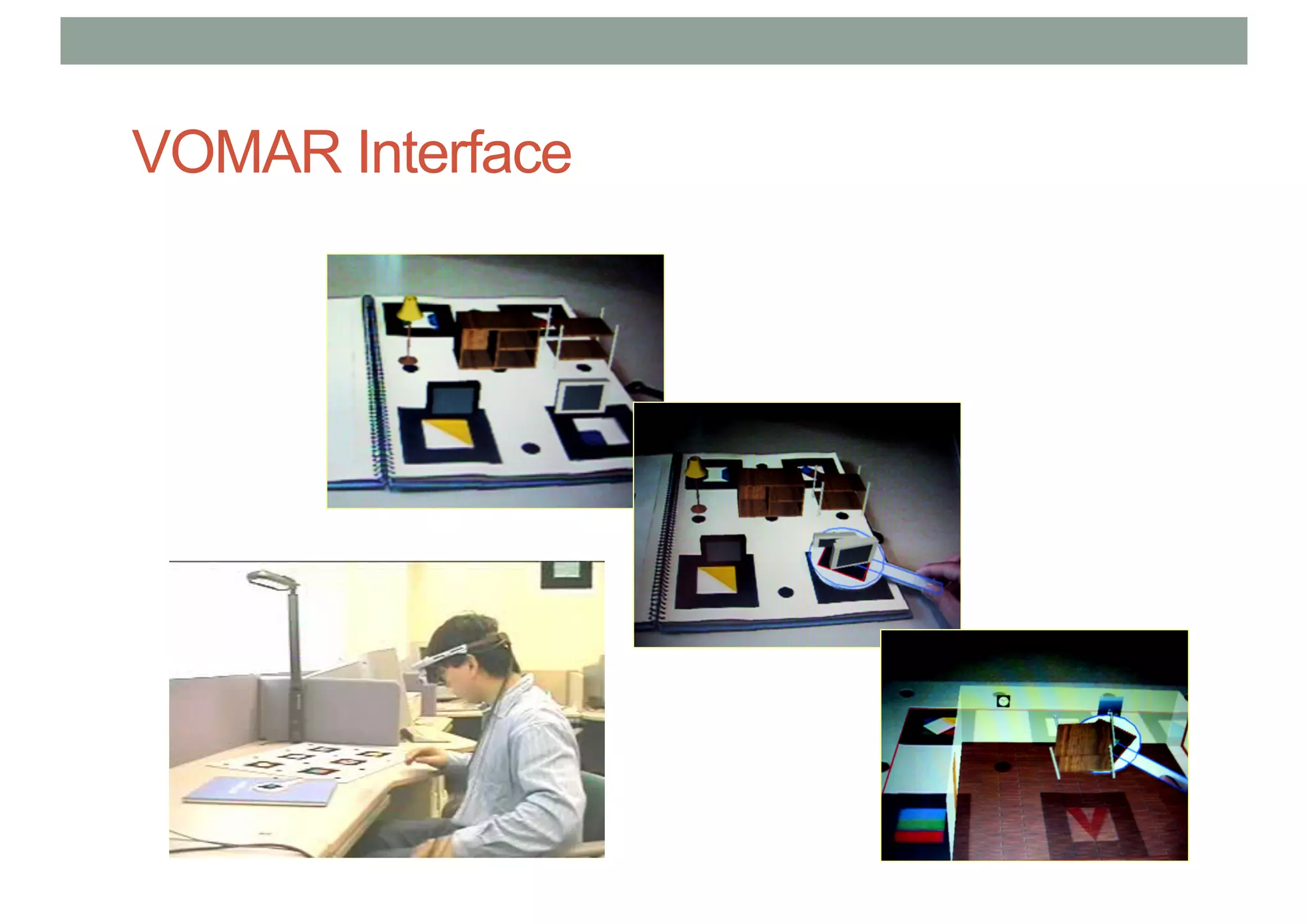 VOMAR Interface